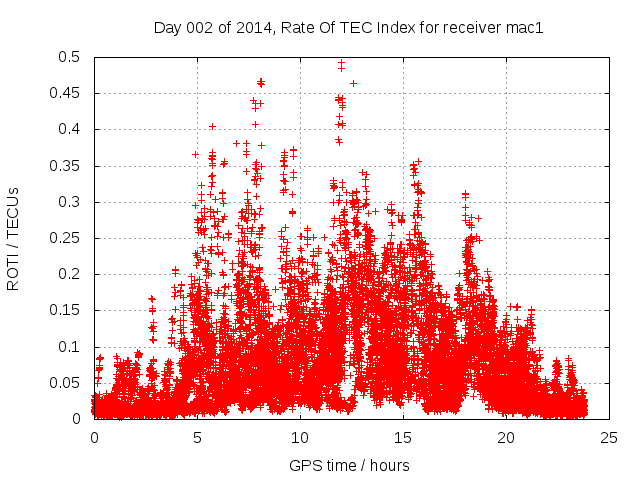 Day 002 of 2014, Rate Of TEC Index for receiver mac1

ROTI / TECUs

0.5
0.45
0.4
0.35
0.3
0.25
0.2
0.15
0.1
0.05
0

0
5
10
15
20
25

GPS time / hours